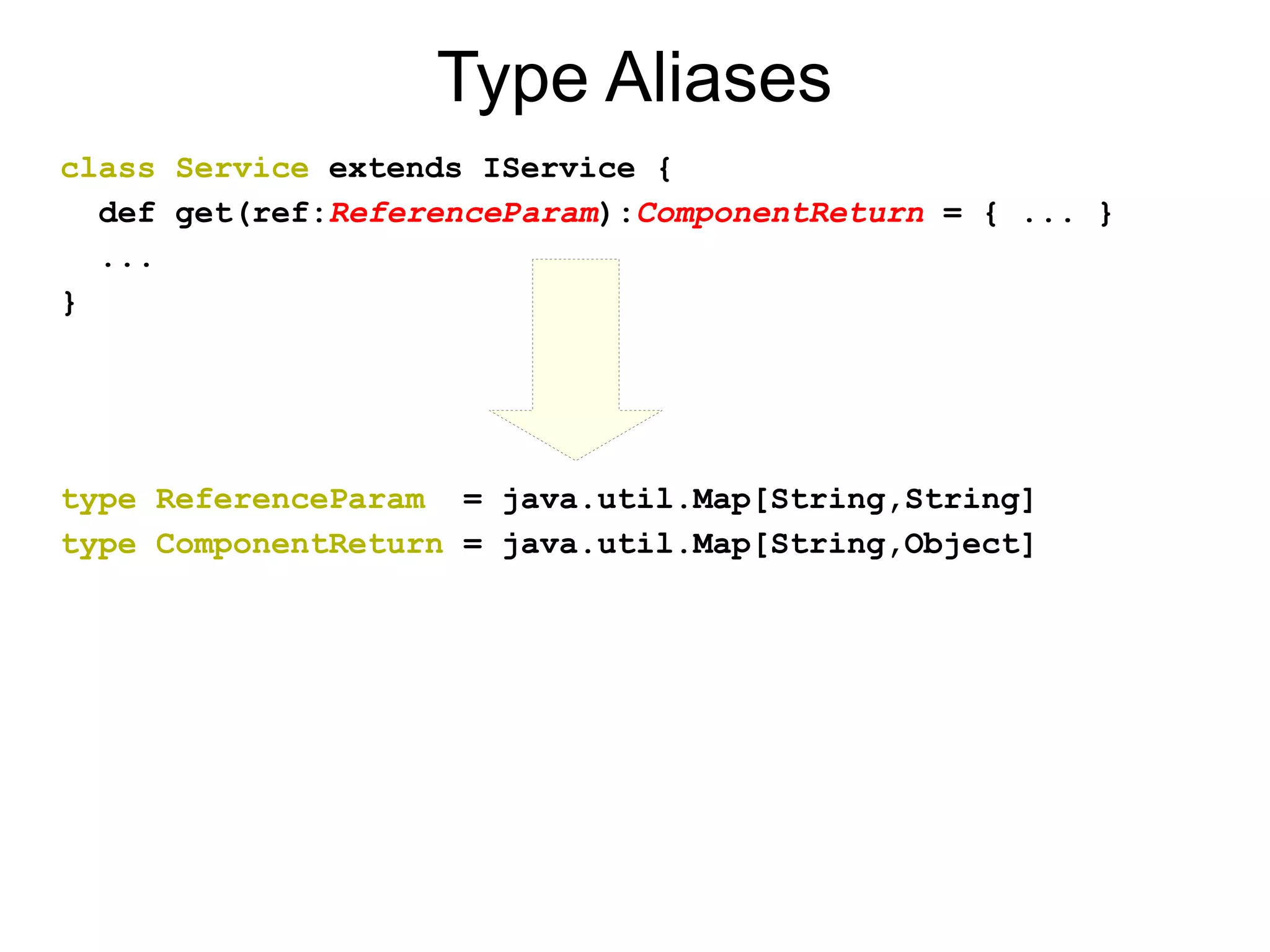 Type Aliases

class Service extends IService {
  def get(ref:ReferenceParam):ComponentReturn = { ... }
  ...
}

type ReferenceParam  = java.util.Map[String,String]
type ComponentReturn = java.util.Map[String,Object]